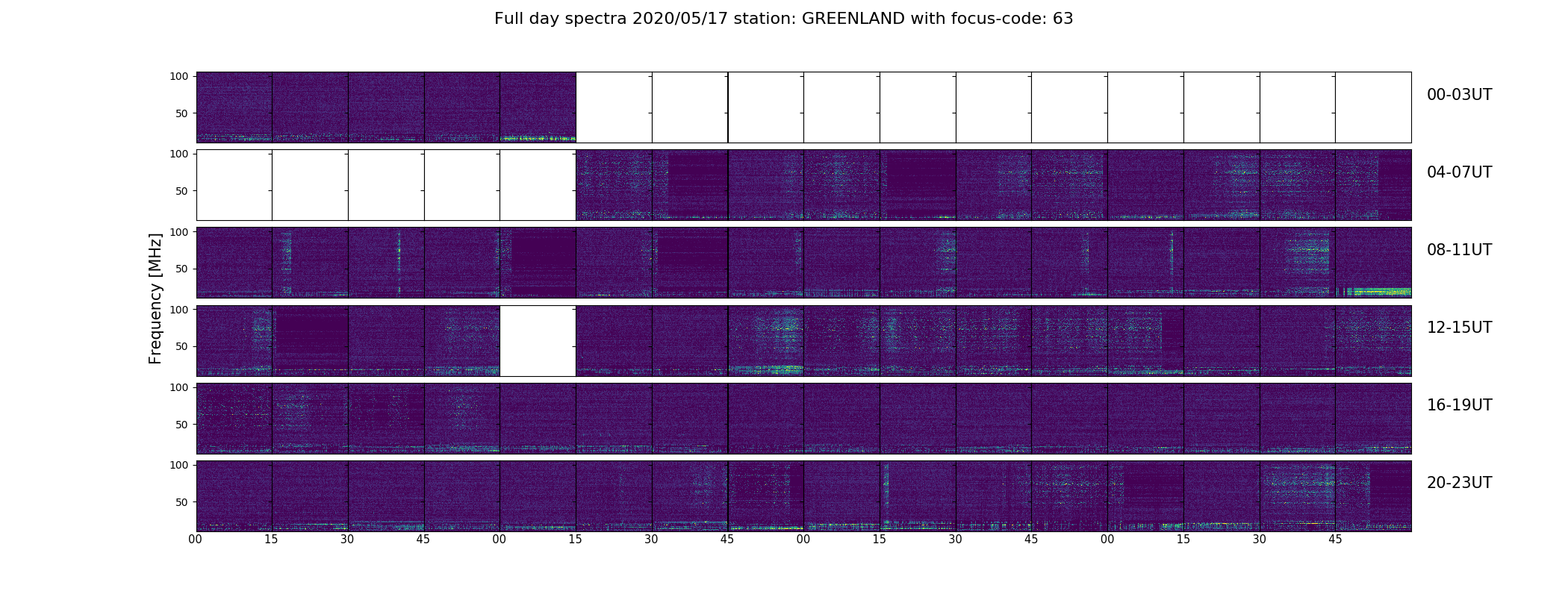 Full day spectra 2020/05/17 station: GREENLAND with focus-code: 63

Frequency [MHz]

100
50
00-03UT

100
50
04-07UT

100
50
08-11UT

100
50
12-15UT

100
50
16-19UT

100
50
20-23UT

00 15 30 45 00 15 30 45 00 15 30 45 00 15 30 45